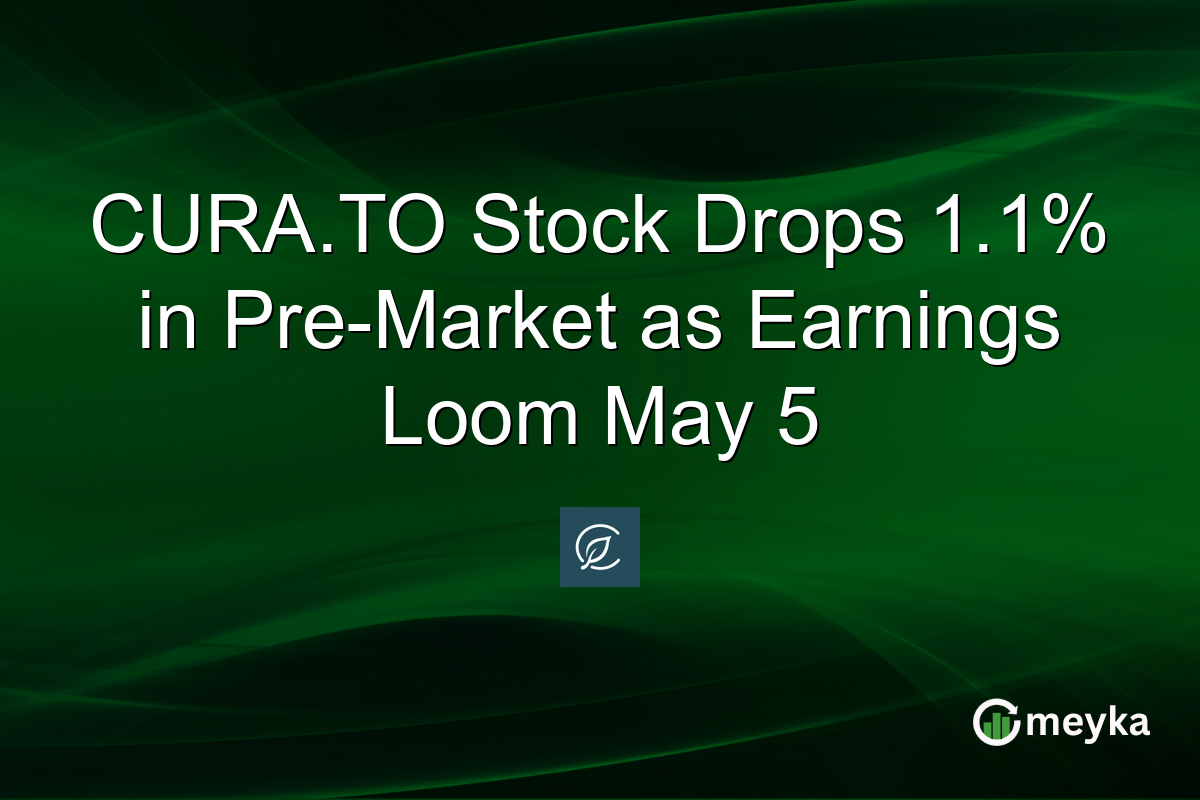 CURA.TO Stock Drops 1.1% in Pre-Market as Earnings Loom May 5

meyka